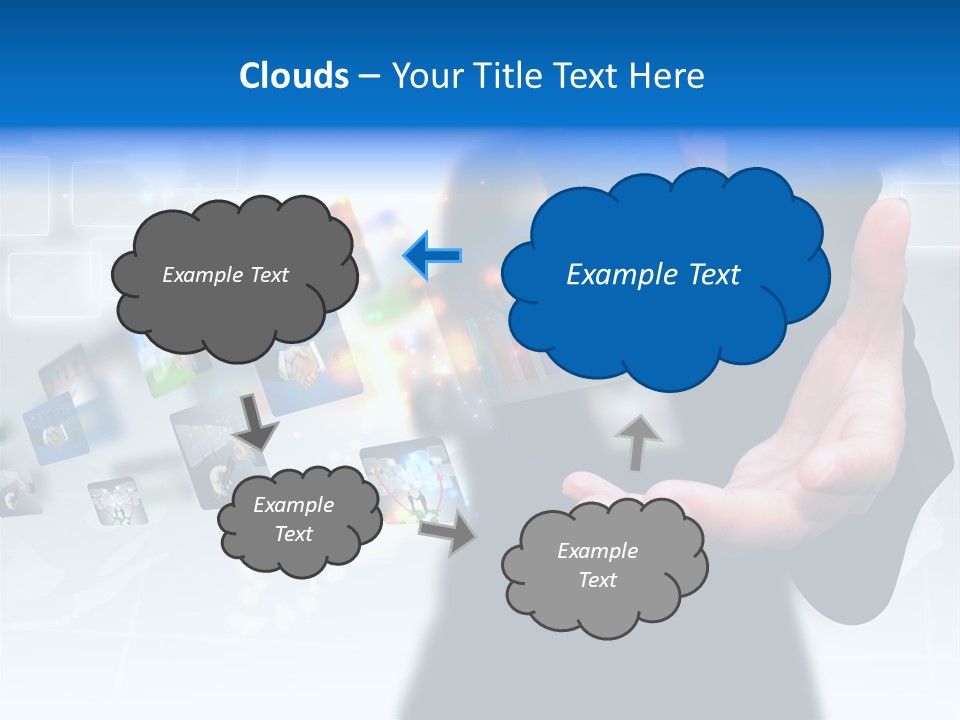 Clouds – Your Title Text Here

Example Text

Example Text

Example Text

Example Text